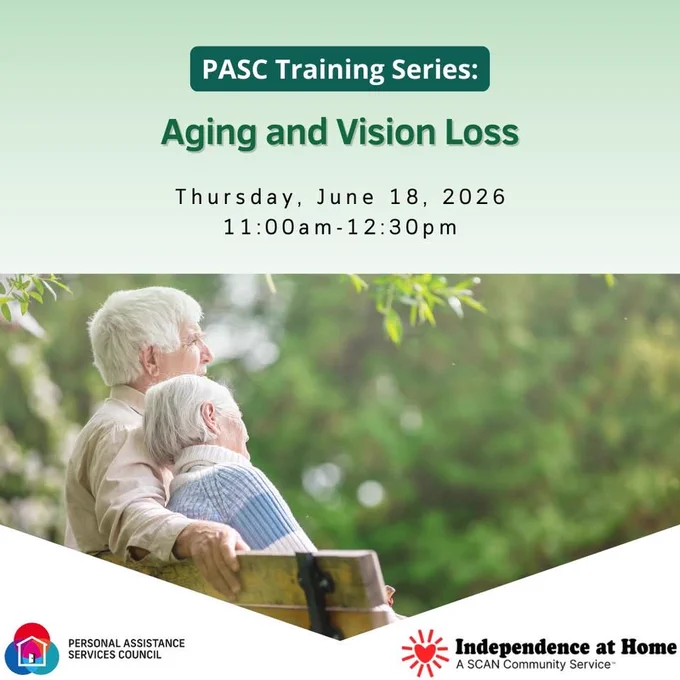 PASC Training Series:

Aging and Vision Loss

Thursday, June 18, 2026
11:00am-12:30pm

PERSONAL ASSISTANCE SERVICES COUNCIL

Independence at Home
A SCAN Community Service™